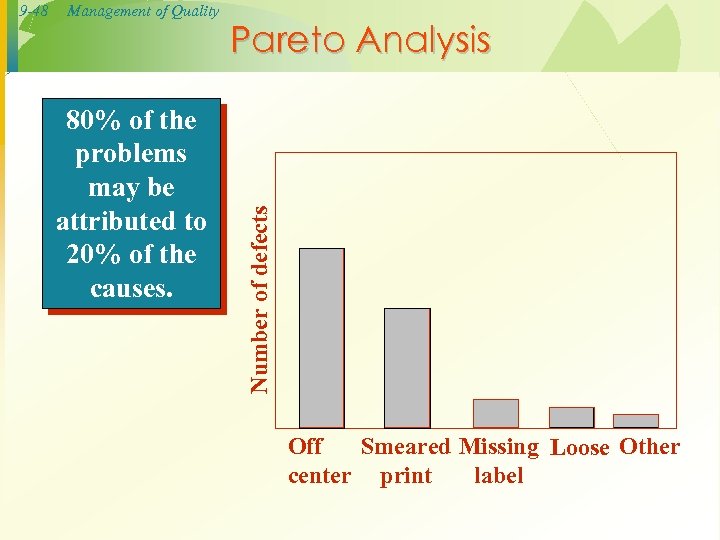 9-48 Management of Quality

Pareto Analysis

80% of the problems may be attributed to 20% of the causes.

Number of defects

Off center

Smeared print

Missing label

Loose

Other